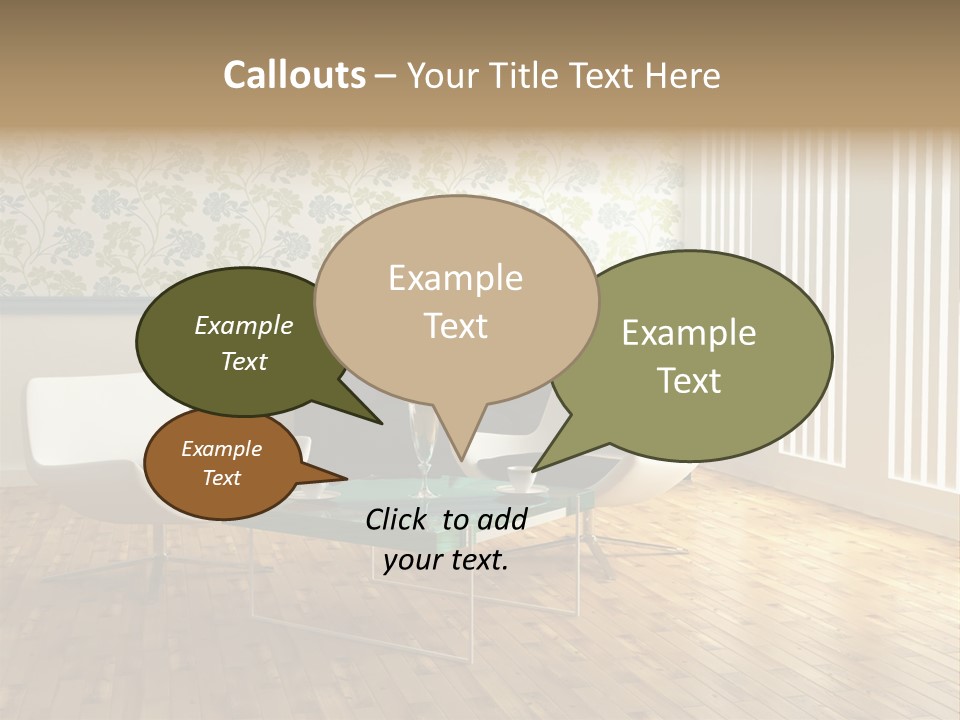 Callouts – Your Title Text Here

Example Text

Example Text

Example Text

Example Text

Click to add your text.